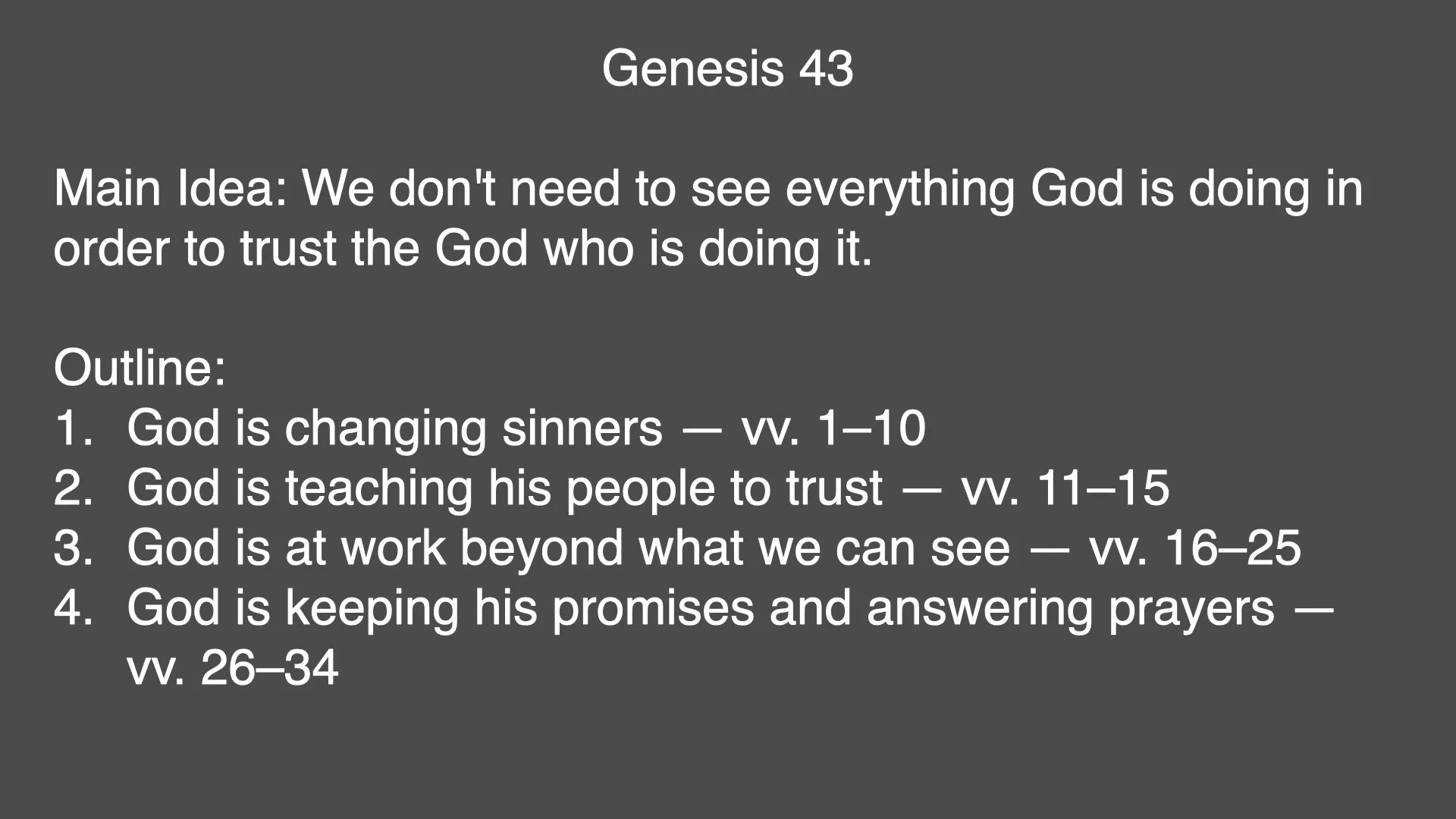 Genesis 43

Main Idea: We don't need to see everything God is doing in order to trust the God who is doing it.

Outline:
1. God is changing sinners — vv. 1–10
2. God is teaching his people to trust — vv. 11–15
3. God is at work beyond what we can see — vv. 16–25
4. God is keeping his promises and answering prayers — vv. 26–34